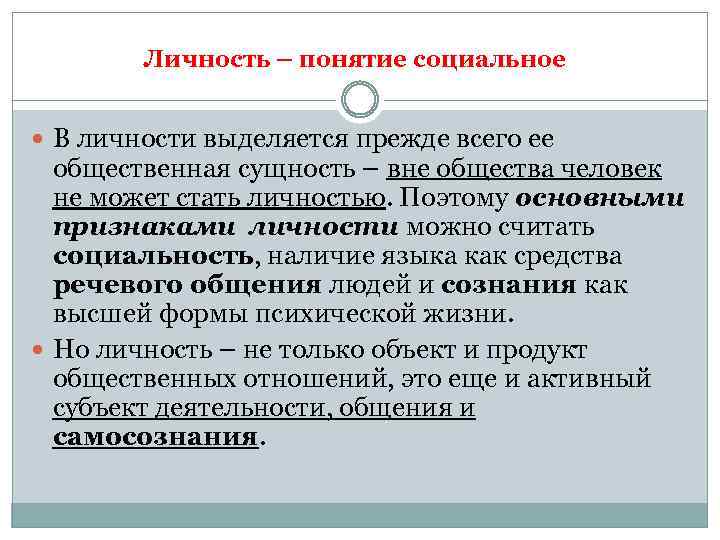 Личность – понятие социальное

В личности выделяется прежде всего ее общественная сущность – вне общества человек не может стать личностью. Поэтому основными признаками личности можно считать социальность, наличие языка как средства речевого общения людей и сознания как высшей формы психической жизни.

Но личность – не только объект и продукт общественных отношений, это еще и активный субъект деятельности, общения и самосознания.